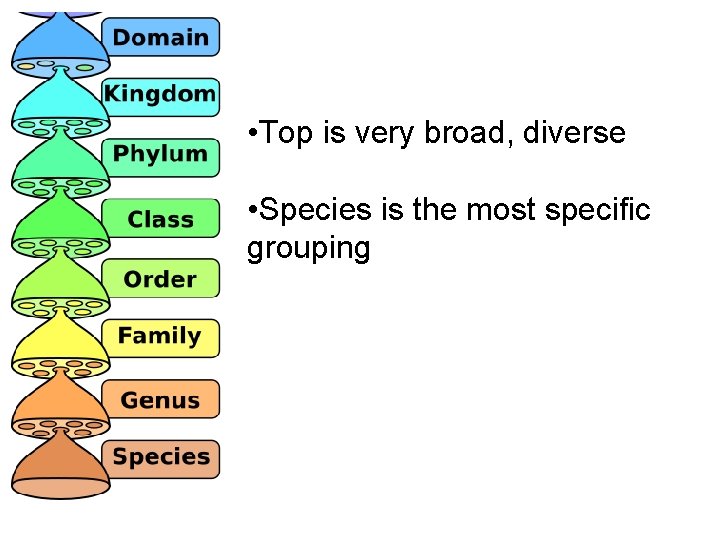 Domain
Kingdom
Phylum
Class
Order
Family
Genus
Species

•Top is very broad, diverse

•Species is the most specific grouping